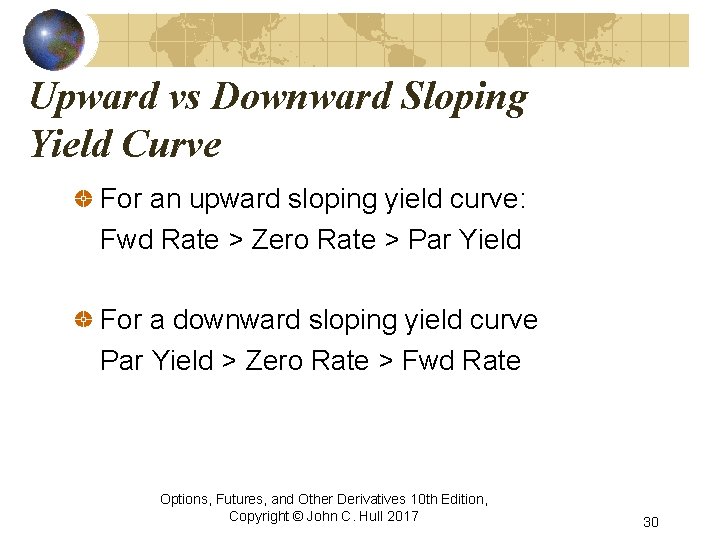 Upward vs Downward Sloping Yield Curve

For an upward sloping yield curve:
Fwd Rate > Zero Rate > Par Yield

For a downward sloping yield curve
Par Yield > Zero Rate > Fwd Rate

Options, Futures, and Other Derivatives 10th Edition, Copyright © John C. Hull 2017

30